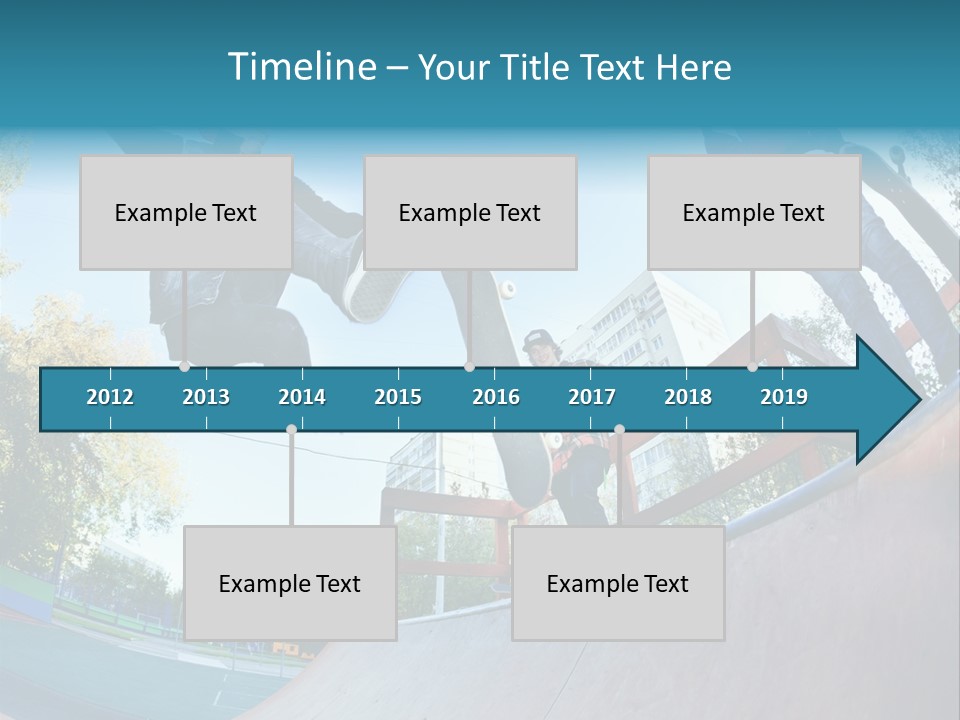 Timeline – Your Title Text Here

Example Text

Example Text

Example Text

2012 2013 2014 2015 2016 2017 2018 2019

Example Text

Example Text